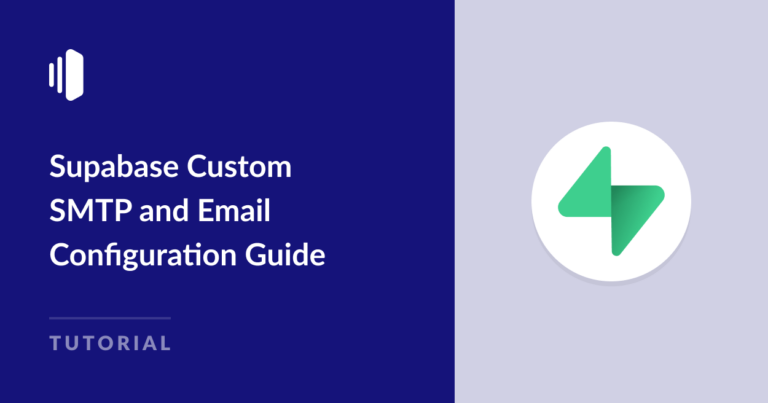 Supabase Custom SMTP and Email Configuration Guide

TUTORIAL